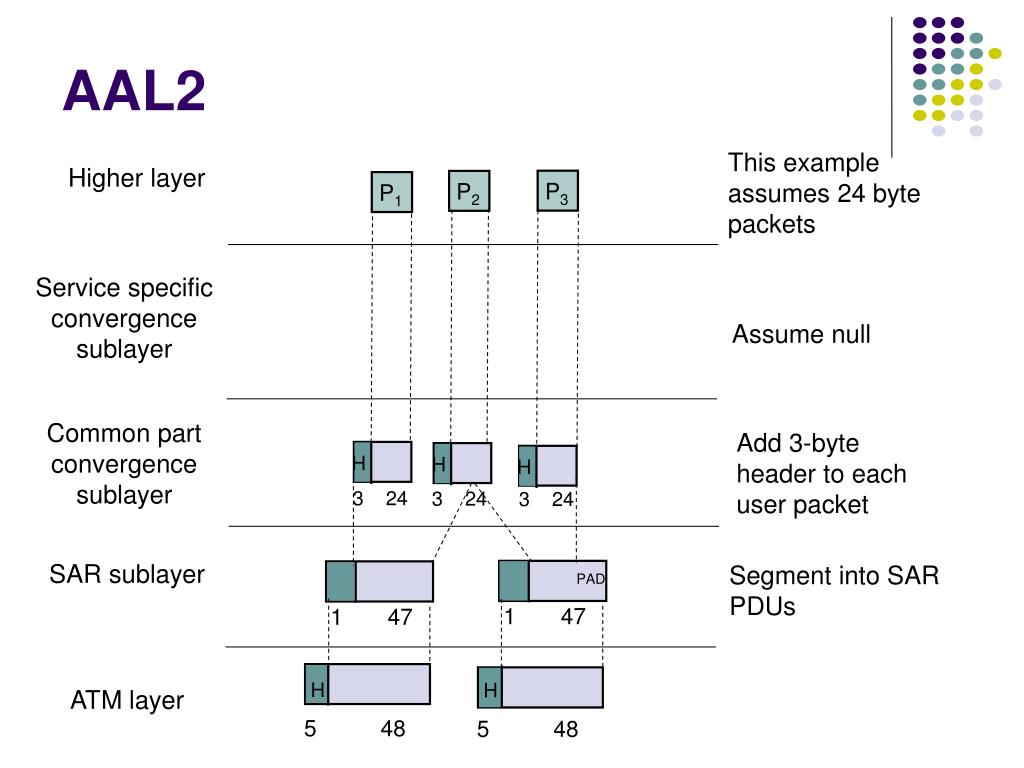 AAL2

Higher layer

$P_1$ $P_2$ $P_3$

This example assumes 24 byte packets

Service specific convergence sublayer

Assume null

Common part convergence sublayer

H H H
3 24 3 24 3 24

Add 3-byte header to each user packet

SAR sublayer

PAD
1 47 1 47

Segment into SAR PDUs

ATM layer

H H
5 48 5 48